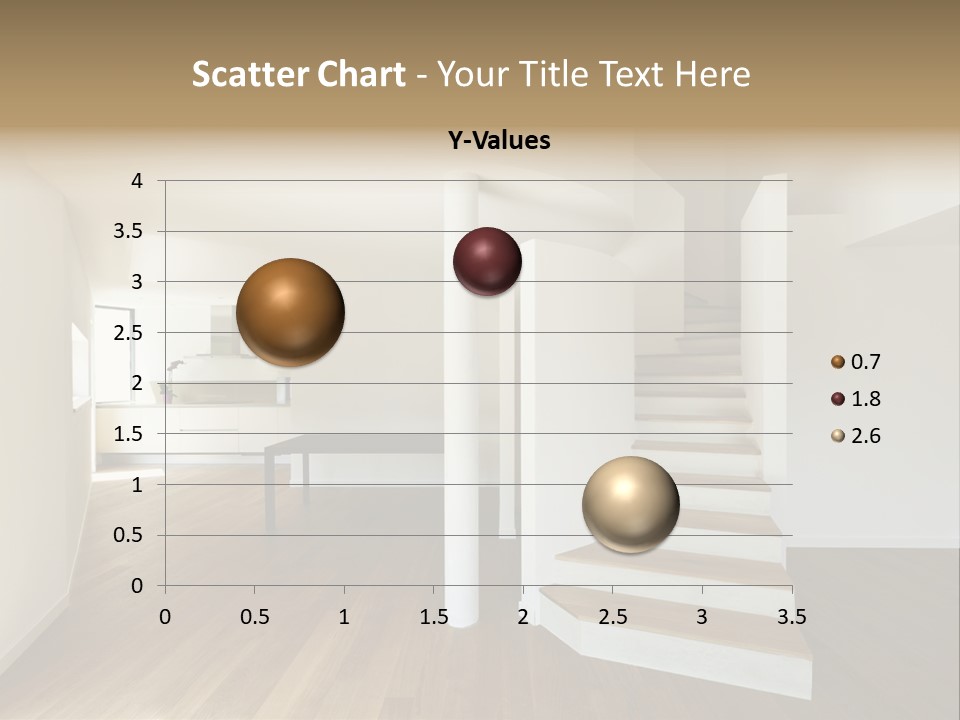 Scatter Chart - Your Title Text Here

Y-Values

4
3.5
3
2.5
2
1.5
1
0.5
0

0 0.5 1 1.5 2 2.5 3 3.5

0.7
1.8
2.6